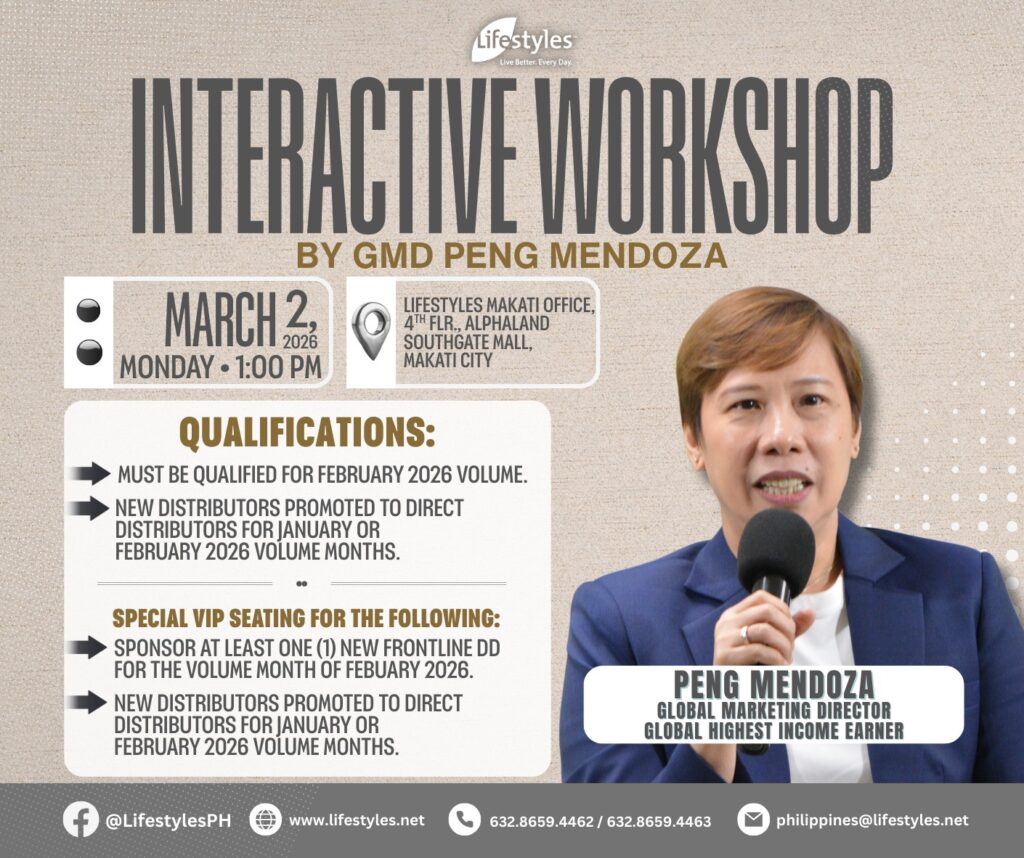 Lifestyles
Live Better. Every Day.

INTERACTIVE WORKSHOP
BY GMD PENG MENDOZA

MARCH 2, 2026
MONDAY • 1:00 PM

LIFESTYLES MAKATI OFFICE, $4^{TH}$ FLR., ALPHALAND SOUTHGATE MALL, MAKATI CITY

QUALIFICATIONS:

MUST BE QUALIFIED FOR FEBRUARY 2026 VOLUME.

NEW DISTRIBUTORS PROMOTED TO DIRECT DISTRIBUTORS FOR JANUARY OR FEBRUARY 2026 VOLUME MONTHS.

SPECIAL VIP SEATING FOR THE FOLLOWING:

SPONSOR AT LEAST ONE (1) NEW FRONTLINE DD FOR THE VOLUME MONTH OF FEBUARY 2026.

NEW DISTRIBUTORS PROMOTED TO DIRECT DISTRIBUTORS FOR JANUARY OR FEBRUARY 2026 VOLUME MONTHS.

PENG MENDOZA
GLOBAL MARKETING DIRECTOR
GLOBAL HIGHEST INCOME EARNER

@LifestylesPH
www.lifestyles.net
632.8659.4462 / 632.8659.4463
philippines@lifestyles.net